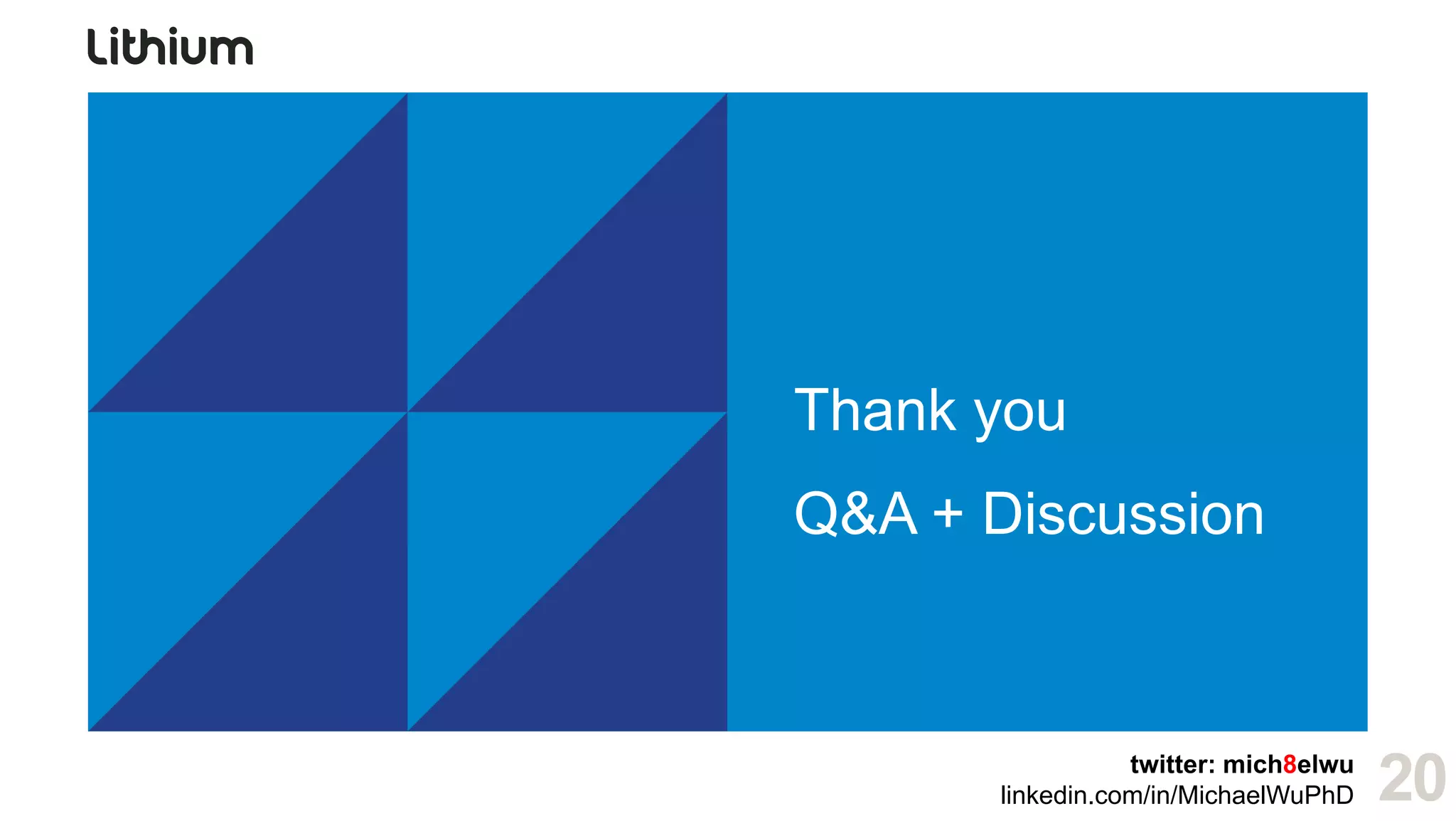 Lithium

Thank you

Q&A + Discussion

twitter: mich8elwu
linkedin.com/in/MichaelWuPhD

20